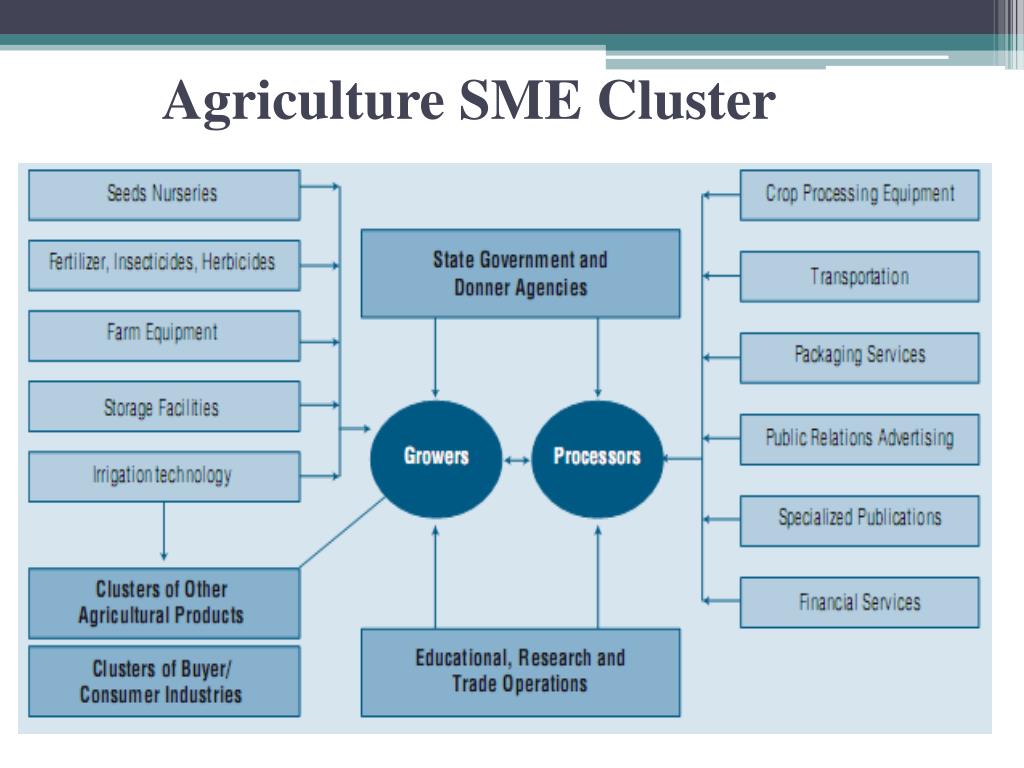 Agriculture SME Cluster

Seeds Nurseries

Fertilizer, Insecticides, Herbicides

Farm Equipment

Storage Facilities

Irrigation technology

Clusters of Other Agricultural Products

Clusters of Buyer/ Consumer Industries

State Government and Donner Agencies

Growers

Processors

Educational, Research and Trade Operations

Crop Processing Equipment

Transportation

Packaging Services

Public Relations Advertising

Specialized Publications

Financial Services